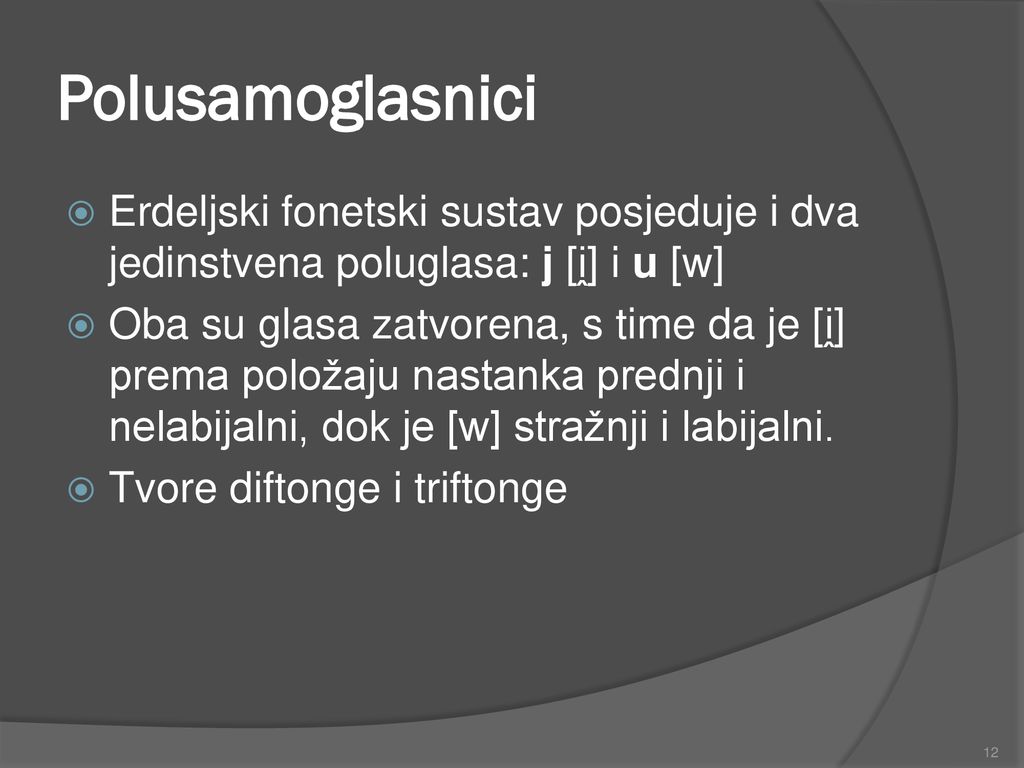 Polusamoglasnici

Erdeljski fonetski sustav posjeduje i dva jedinstvena poluglasa: j [i̯] i u [w]

Oba su glasa zatvorena, s time da je [i̯] prema položaju nastanka prednji i nelabijalni, dok je [w] stražnji i labijalni.

Tvore diftonge i triftonge

12